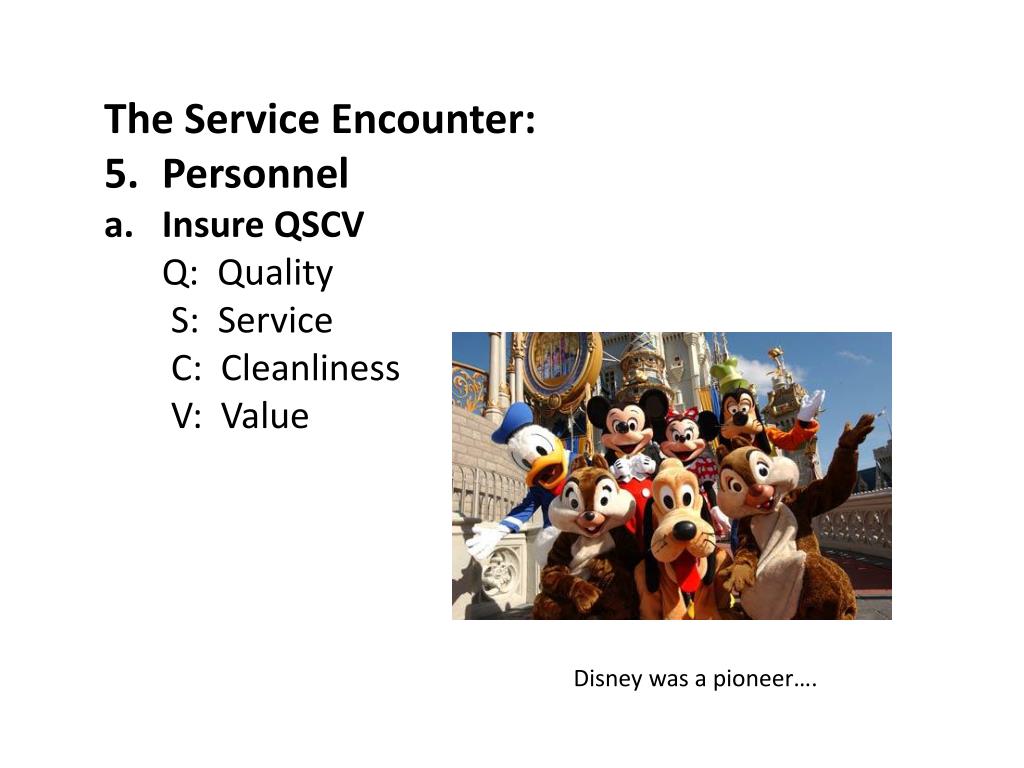 The Service Encounter:
5. Personnel
a. Insure QSCV
Q: Quality
S: Service
C: Cleanliness
V: Value

Disney was a pioneer….